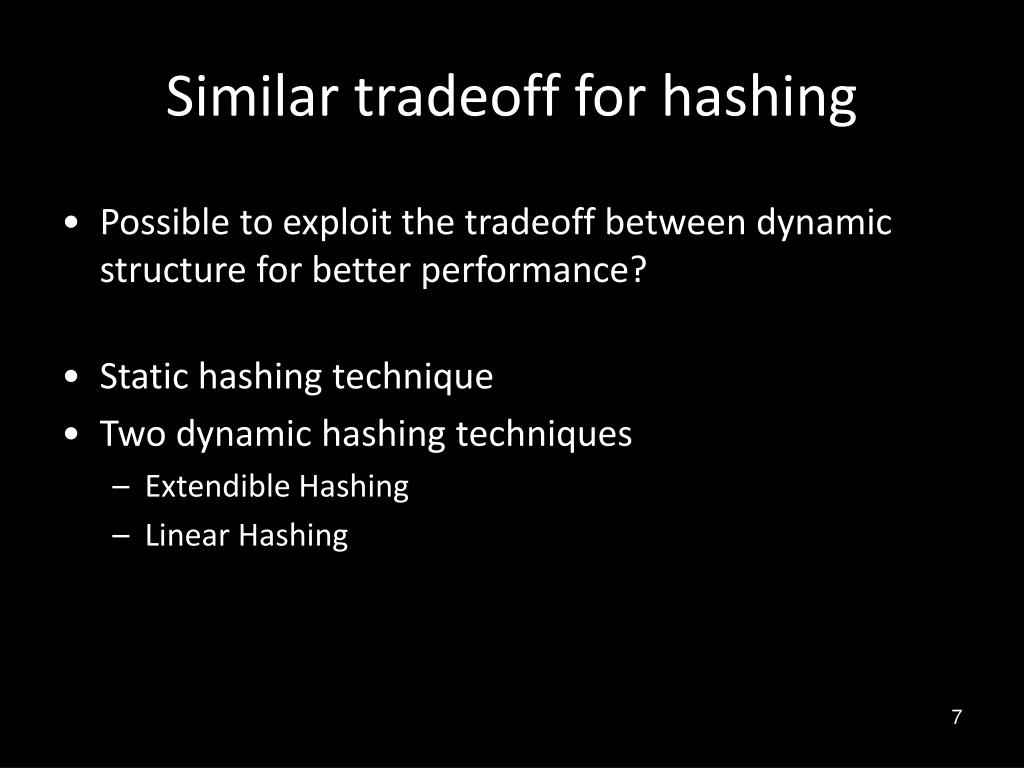 Similar tradeoff for hashing

• Possible to exploit the tradeoff between dynamic structure for better performance?

• Static hashing technique
• Two dynamic hashing techniques
– Extendible Hashing
– Linear Hashing

7